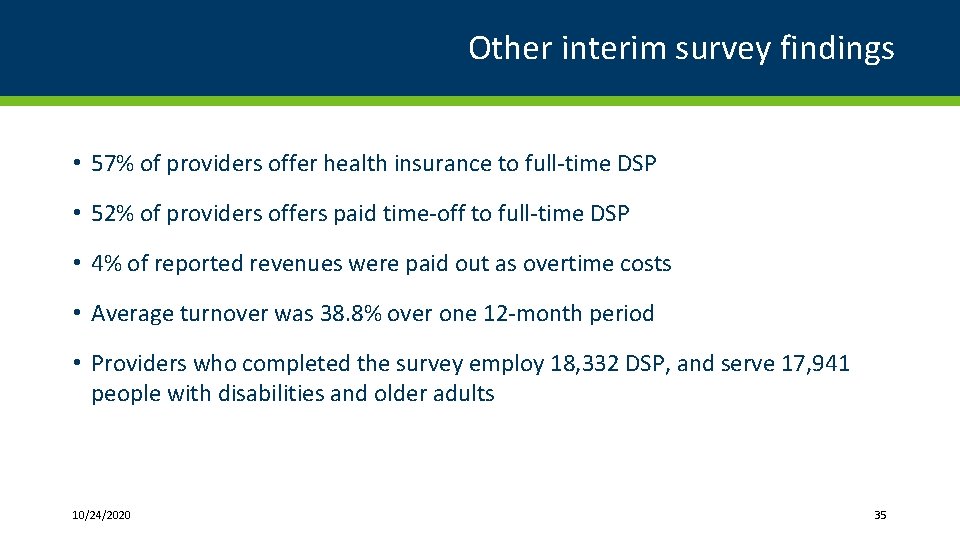 Other interim survey findings

• 57% of providers offer health insurance to full-time DSP

• 52% of providers offers paid time-off to full-time DSP

• 4% of reported revenues were paid out as overtime costs

• Average turnover was 38.8% over one 12-month period

• Providers who completed the survey employ 18,332 DSP, and serve 17,941 people with disabilities and older adults

10/24/2020

35